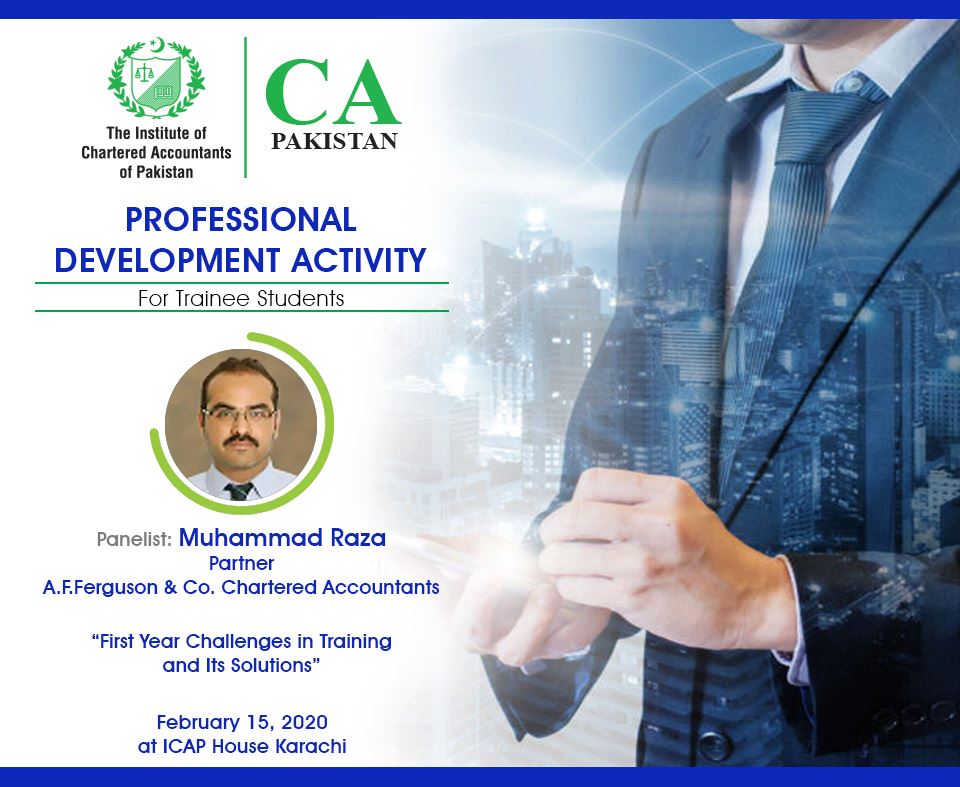 The Institute of Chartered Accountants of Pakistan

CA
PAKISTAN

PROFESSIONAL DEVELOPMENT ACTIVITY

For Trainee Students

Panelist: Muhammad Raza
Partner
A.F.Ferguson & Co. Chartered Accountants

"First Year Challenges in Training and Its Solutions"

February 15, 2020
at ICAP House Karachi